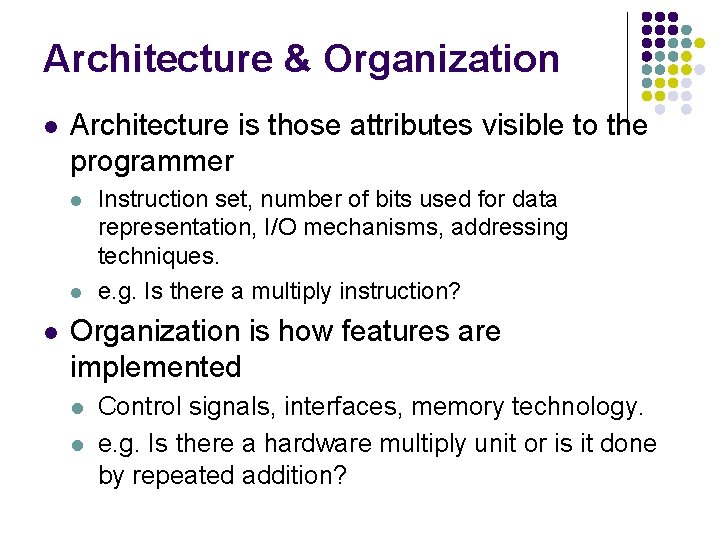 Architecture & Organization

- Architecture is those attributes visible to the programmer
  - Instruction set, number of bits used for data representation, I/O mechanisms, addressing techniques.
  - e.g. Is there a multiply instruction?
- Organization is how features are implemented
  - Control signals, interfaces, memory technology.
  - e.g. Is there a hardware multiply unit or is it done by repeated addition?